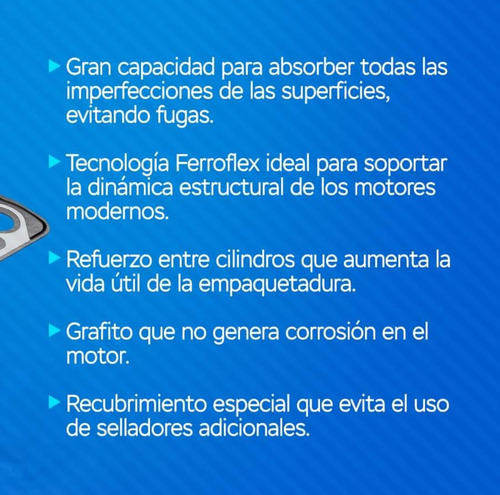 ▶ Gran capacidad para absorber todas las imperfecciones de las superficies, evitando fugas.

▶ Tecnología Ferroflex ideal para soportar la dinámica estructural de los motores modernos.

▶ Refuerzo entre cilindros que aumenta la vida útil de la empaquetadura.

▶ Grafito que no genera corrosión en el motor.

▶ Recubrimiento especial que evita el uso de selladores adicionales.